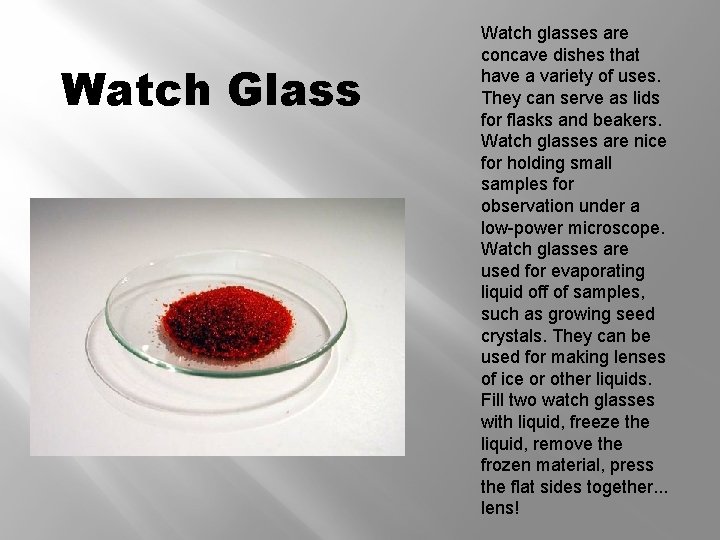 Watch Glass

Watch glasses are concave dishes that have a variety of uses. They can serve as lids for flasks and beakers. Watch glasses are nice for holding small samples for observation under a low-power microscope. Watch glasses are used for evaporating liquid off of samples, such as growing seed crystals. They can be used for making lenses of ice or other liquids. Fill two watch glasses with liquid, freeze the liquid, remove the frozen material, press the flat sides together... lens!